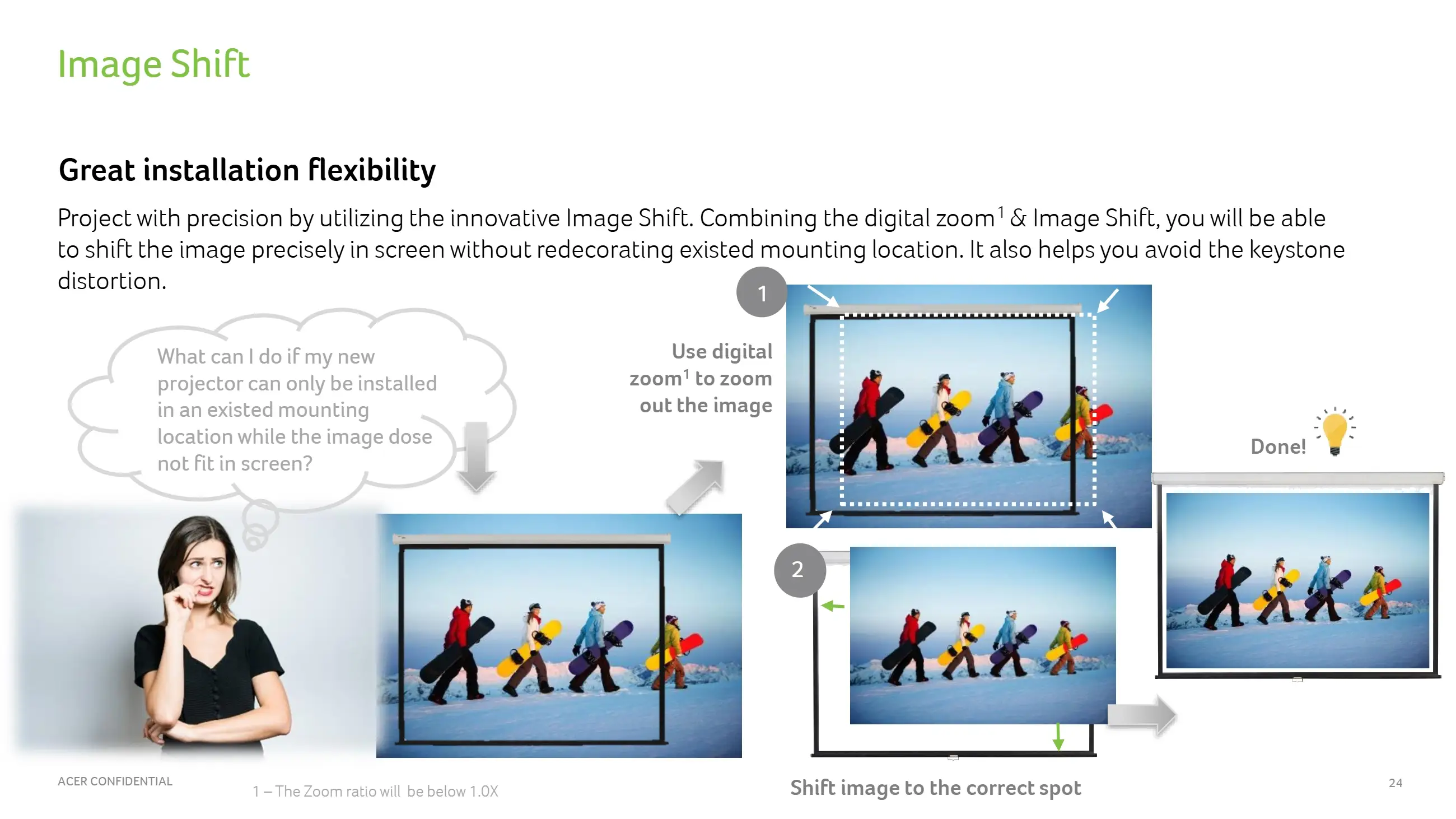 Image Shift

Great installation flexibility

Project with precision by utilizing the innovative Image Shift. Combining the digital zoom$^1$ & Image Shift, you will be able to shift the image precisely in screen without redecorating existed mounting location. It also helps you avoid the keystone distortion.

What can I do if my new projector can only be installed in an existed mounting location while the image dose not fit in screen?

1

Use digital zoom$^1$ to zoom out the image

2

Done!

Shift image to the correct spot

ACER CONFIDENTIAL

1 – The Zoom ratio will be below 1.0X

24